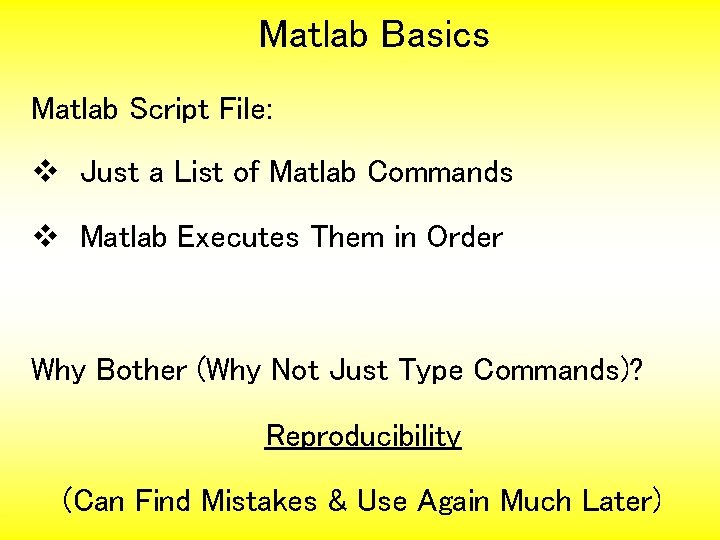 Matlab Basics

Matlab Script File:

❖ Just a List of Matlab Commands

❖ Matlab Executes Them in Order

Why Bother (Why Not Just Type Commands)?

Reproducibility

(Can Find Mistakes & Use Again Much Later)